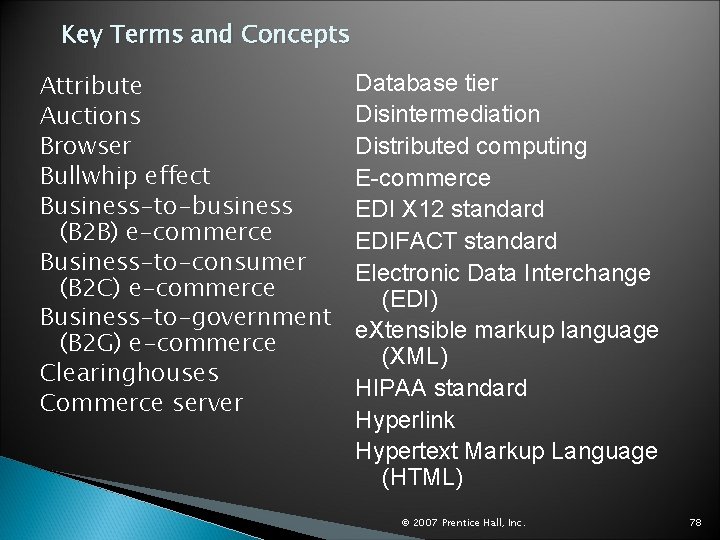 Key Terms and Concepts

Attribute
Auctions
Browser
Bullwhip effect
Business-to-business (B2B) e-commerce
Business-to-consumer (B2C) e-commerce
Business-to-government (B2G) e-commerce
Clearinghouses
Commerce server

Database tier
Disintermediation
Distributed computing
E-commerce
EDI X12 standard
EDIFACT standard
Electronic Data Interchange (EDI)
eXtensible markup language (XML)
HIPAA standard
Hyperlink
Hypertext Markup Language (HTML)

© 2007 Prentice Hall, Inc.

78